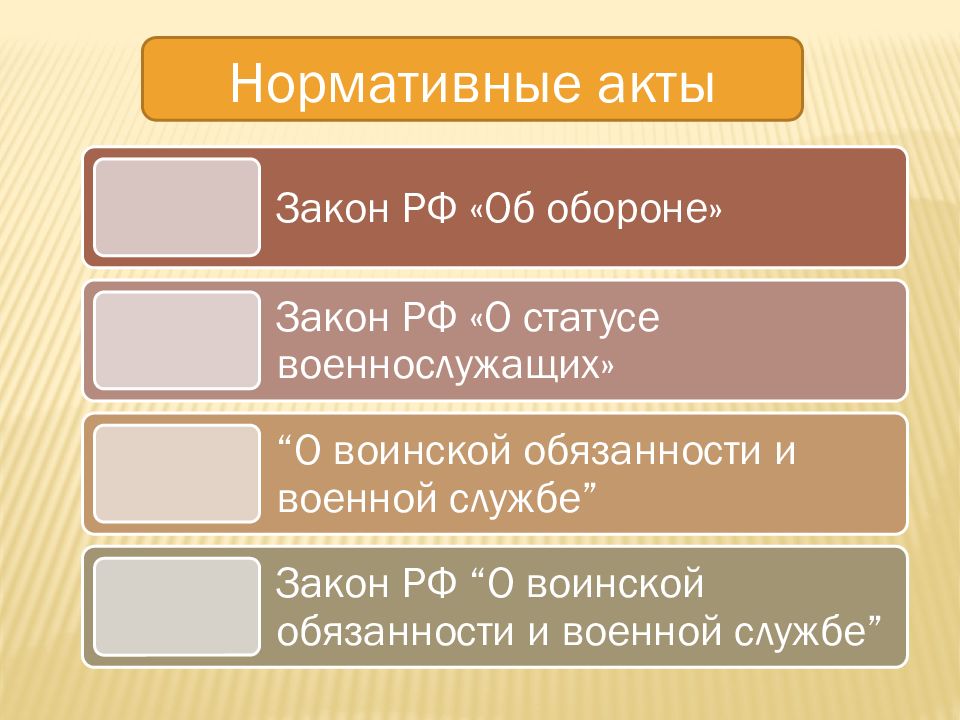 Нормативные акты

Закон РФ «Об обороне»

Закон РФ «О статусе военнослужащих»

“О воинской обязанности и военной службе”

Закон РФ “О воинской обязанности и военной службе”